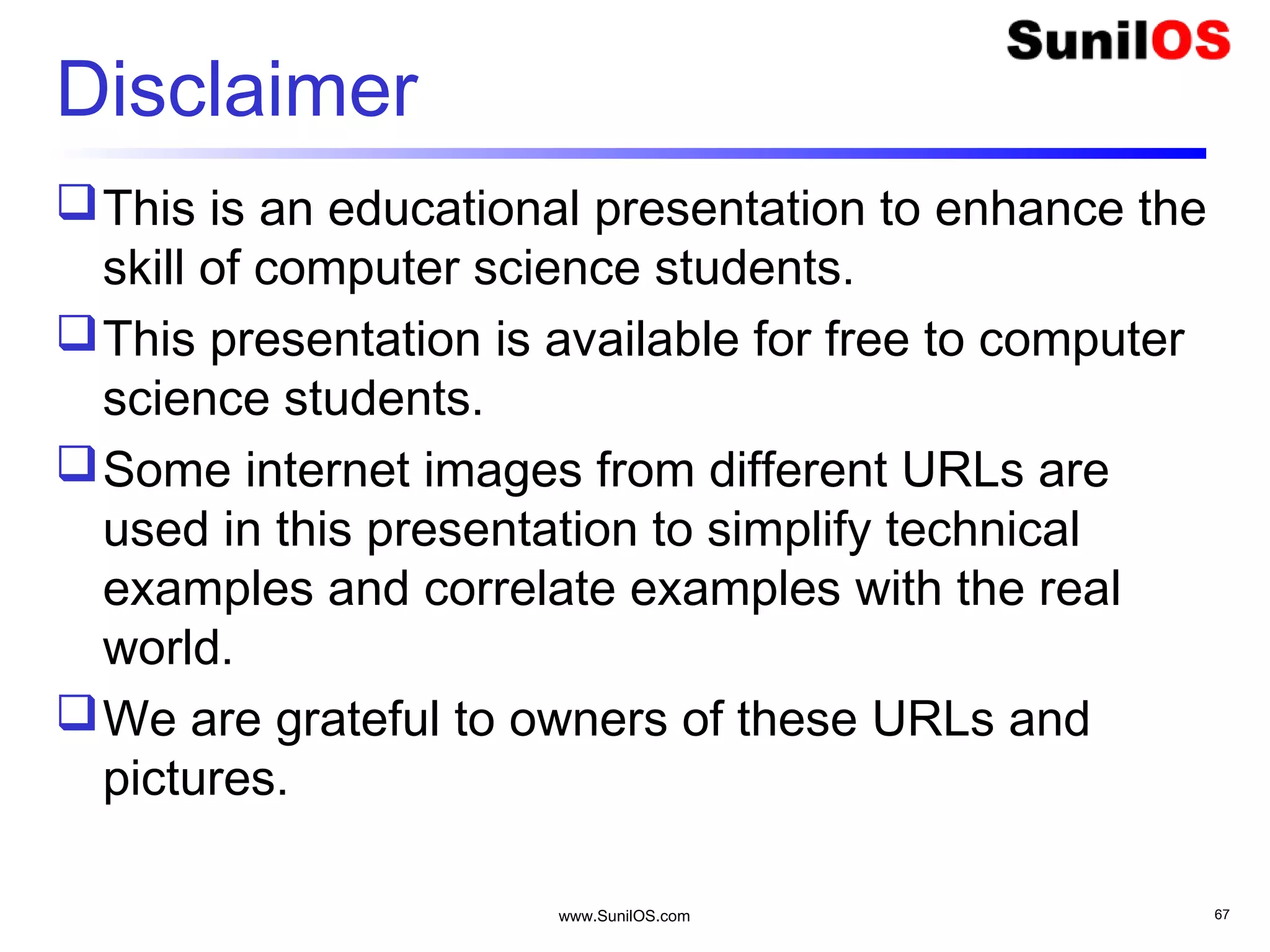 SunilOS

Disclaimer

❑ This is an educational presentation to enhance the skill of computer science students.

❑ This presentation is available for free to computer science students.

❑ Some internet images from different URLs are used in this presentation to simplify technical examples and correlate examples with the real world.

❑ We are grateful to owners of these URLs and pictures.

www.SunilOS.com

67